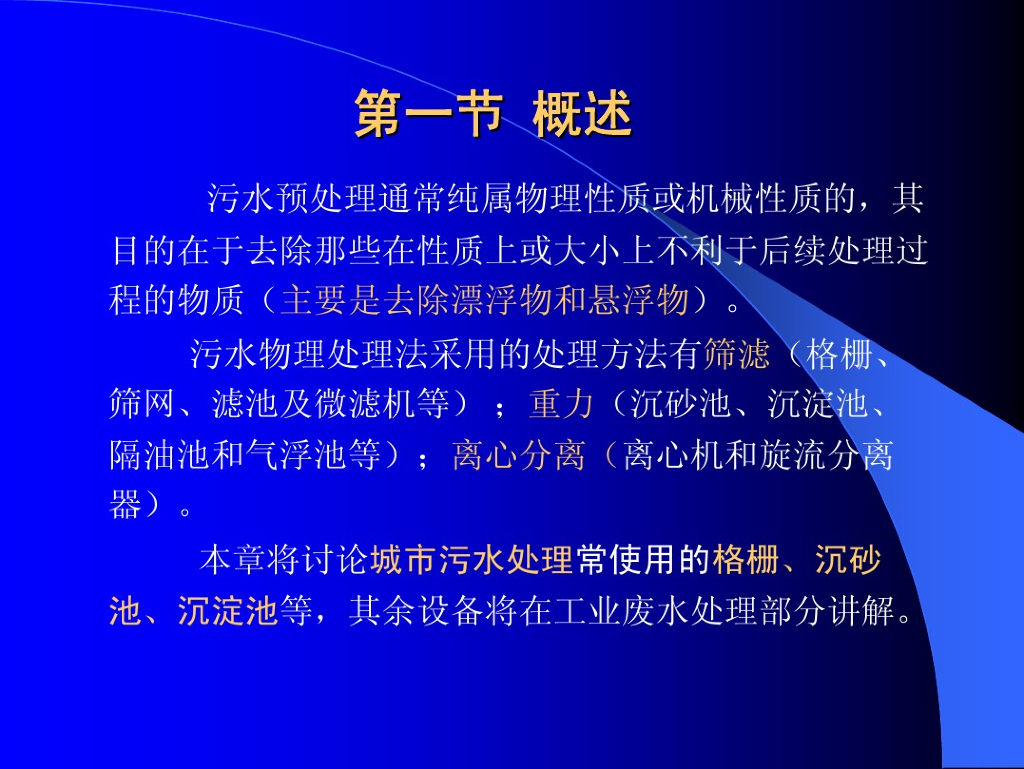 第一节 概述

污水预处理通常纯属物理性质或机械性质的，其目的在于去除那些在性质上或大小上不利于后续处理过程的物质（主要是去除漂浮物和悬浮物）。

污水物理处理法采用的处理方法有筛滤（格栅、筛网、滤池及微滤机等）；重力（沉砂池、沉淀池、隔油池和气浮池等）；离心分离（离心机和旋流分离器）。

本章将讨论城市污水处理常使用的格栅、沉砂池、沉淀池等，其余设备将在工业废水处理部分讲解。